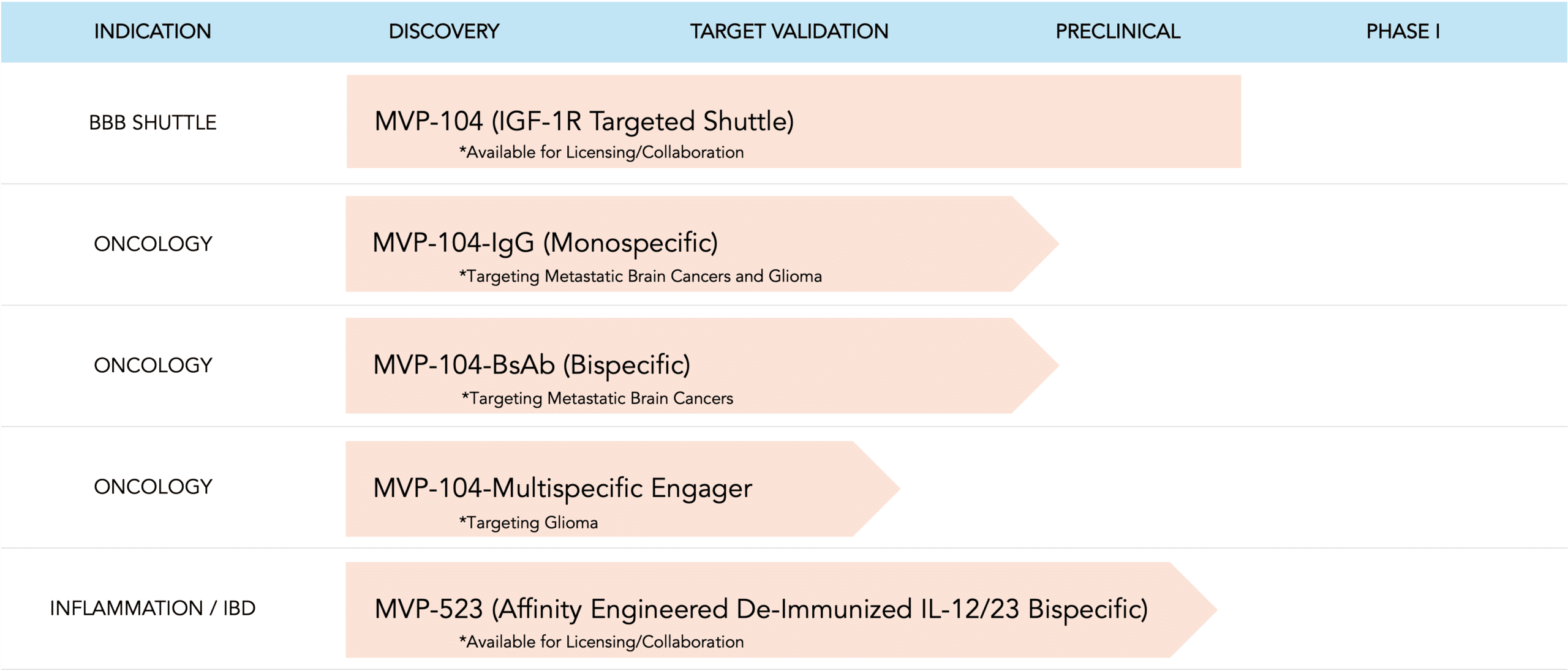 | INDICATION | DISCOVERY | TARGET VALIDATION | PRECLINICAL | PHASE I |
|---|---|---|---|---|
| BBB SHUTTLE | MVP-104 (IGF-1R Targeted Shuttle) *Available for Licensing/Collaboration | | | |
| ONCOLOGY | MVP-104-IgG (Monospecific) *Targeting Metastatic Brain Cancers and Glioma | | | |
| ONCOLOGY | MVP-104-BsAb (Bispecific) *Targeting Metastatic Brain Cancers | | | |
| ONCOLOGY | MVP-104-Multispecific Engager *Targeting Glioma | | | |
| INFLAMMATION / IBD | MVP-523 (Affinity Engineered De-Immunized IL-12/23 Bispecific) *Available for Licensing/Collaboration | | | |